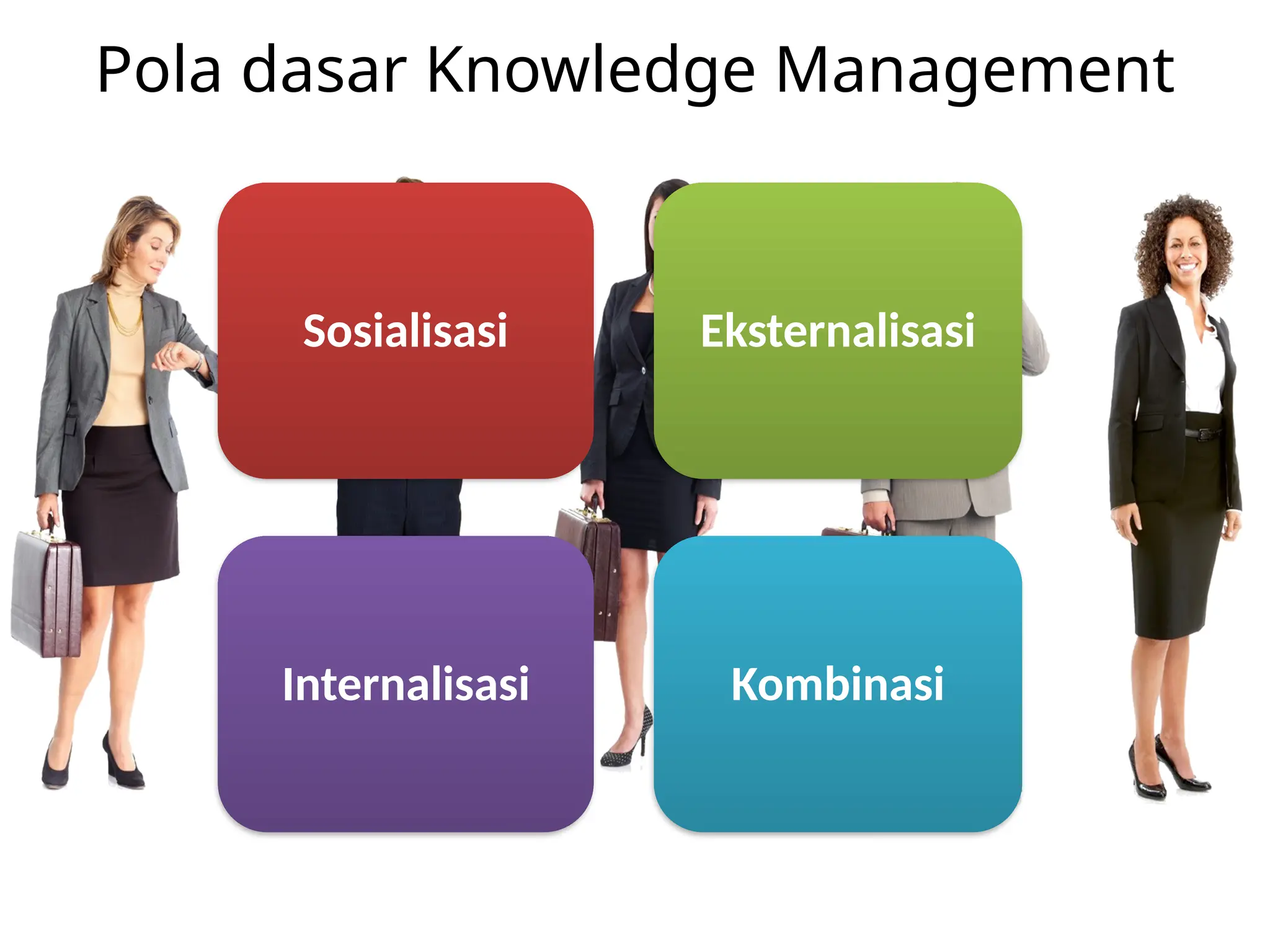 Pola dasar Knowledge Management

Sosialisasi

Eksternalisasi

Internalisasi

Kombinasi